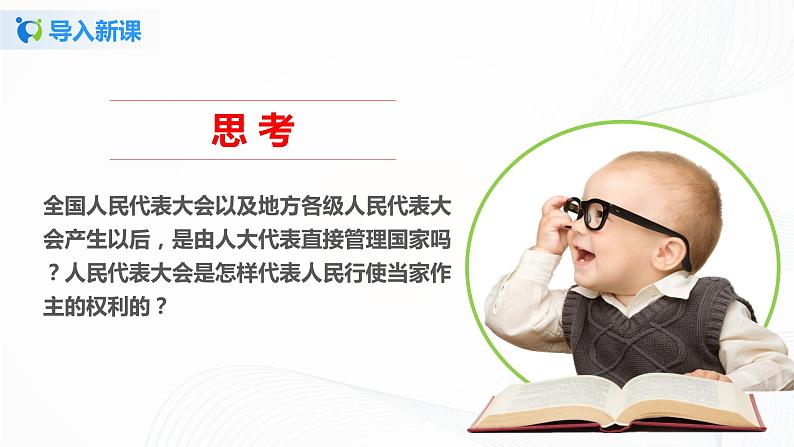 导入新课

思考

全国人民代表大会以及地方各级人民代表大会产生以后，是由人大代表直接管理国家吗？人民代表大会是怎样代表人民行使当家作主的权利的？